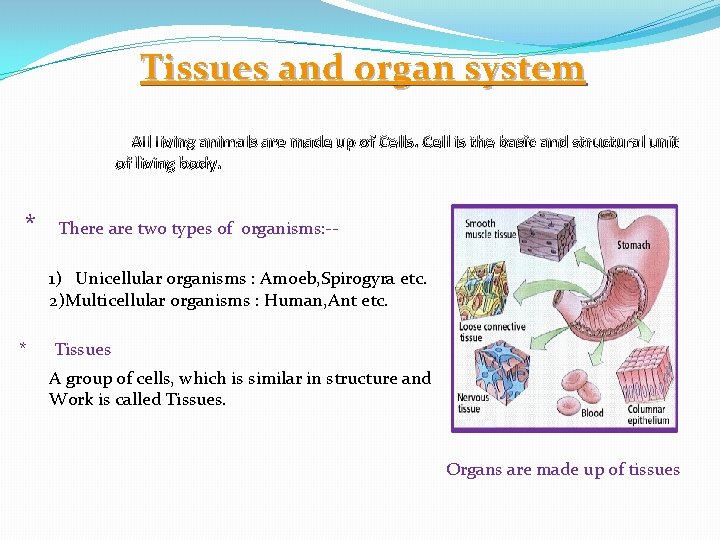 Tissues and organ system

All living animals are made up of Cells. Cell is the basic and structural unit of living body.

* There are two types of organisms:--

1) Unicellular organisms : Amoeb,Spirogyra etc.
2)Multicellular organisms : Human,Ant etc.

* Tissues

A group of cells, which is similar in structure and Work is called Tissues.

Smooth muscle tissue
Stomach
Loose connective tissue
Nervous tissue
Blood
Columnar epithelium

Organs are made up of tissues